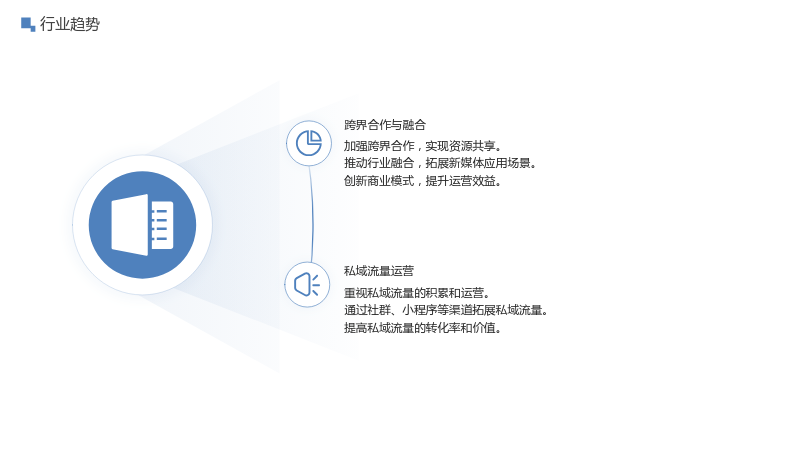 行业趋势

跨界合作与融合

加强跨界合作，实现资源共享。
推动行业融合，拓展新媒体应用场景。
创新商业模式，提升运营效益。

私域流量运营

重视私域流量的积累和运营。
通过社群、小程序等渠道拓展私域流量。
提高私域流量的转化率和价值。